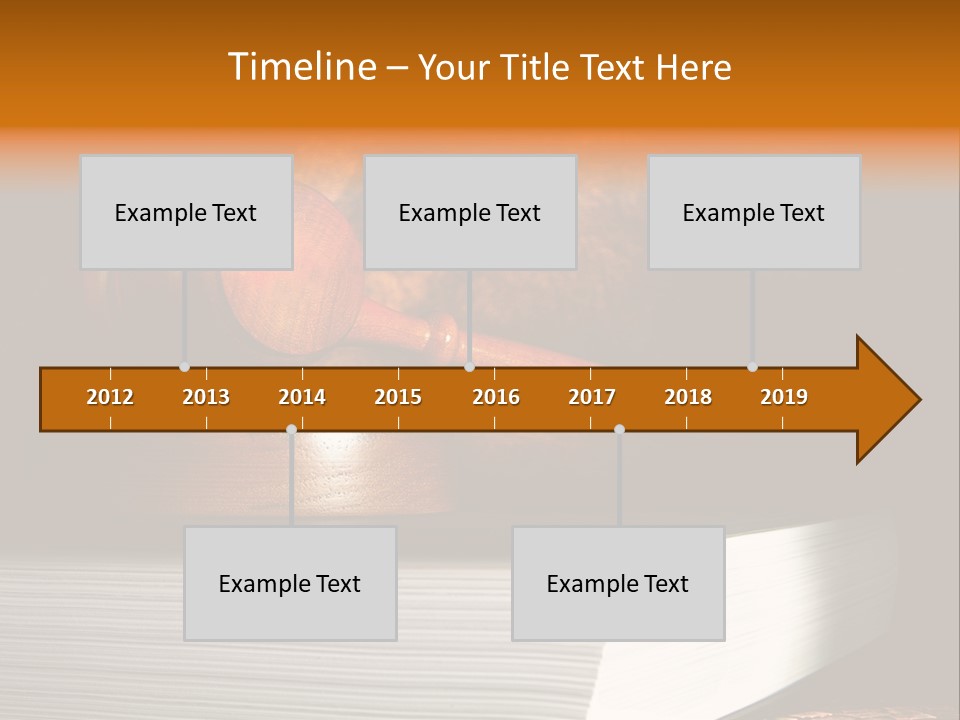 Timeline – Your Title Text Here

Example Text

Example Text

Example Text

2012 2013 2014 2015 2016 2017 2018 2019

Example Text

Example Text